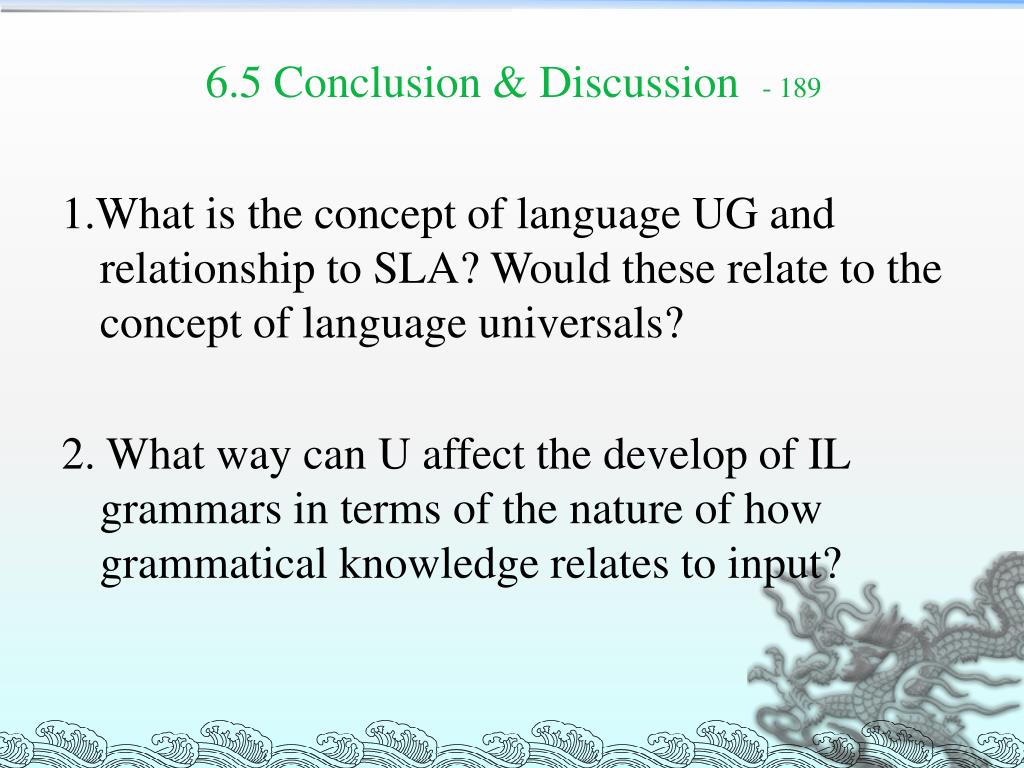 6.5 Conclusion & Discussion - 189

1.What is the concept of language UG and relationship to SLA? Would these relate to the concept of language universals?

2. What way can U affect the develop of IL grammars in terms of the nature of how grammatical knowledge relates to input?